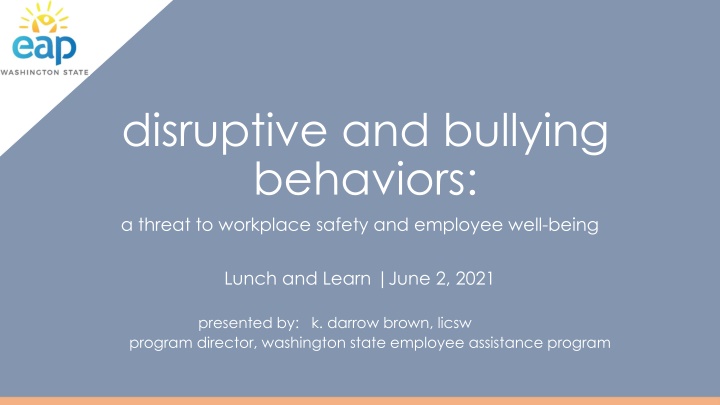 eap
WASHINGTON STATE

disruptive and bullying behaviors:

a threat to workplace safety and employee well-being

Lunch and Learn | June 2, 2021

presented by: k. darrow brown, licsw
program director, washington state employee assistance program